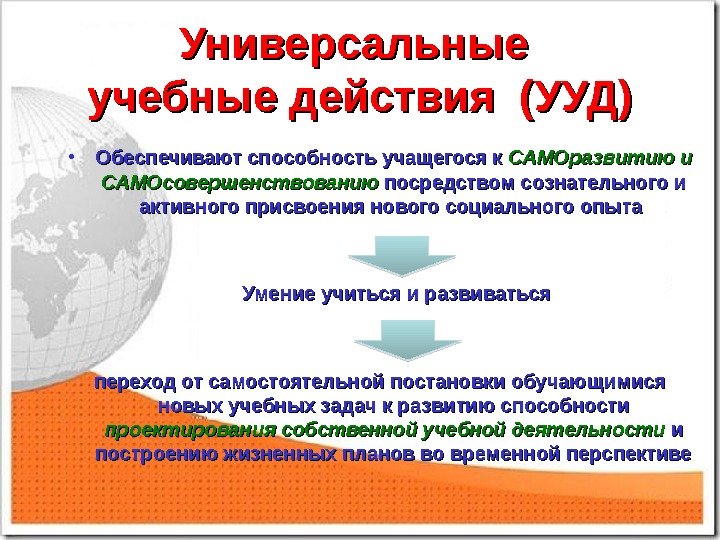 Универсальные учебные действия (УУД)

• Обеспечивают способность учащегося к САМОразвитию и САМОсовершенствованию посредством сознательного и активного присвоения нового социального опыта

Умение учиться и развиваться

переход от самостоятельной постановки обучающимися новых учебных задач к развитию способности проектирования собственной учебной деятельности и построению жизненных планов во временной перспективе